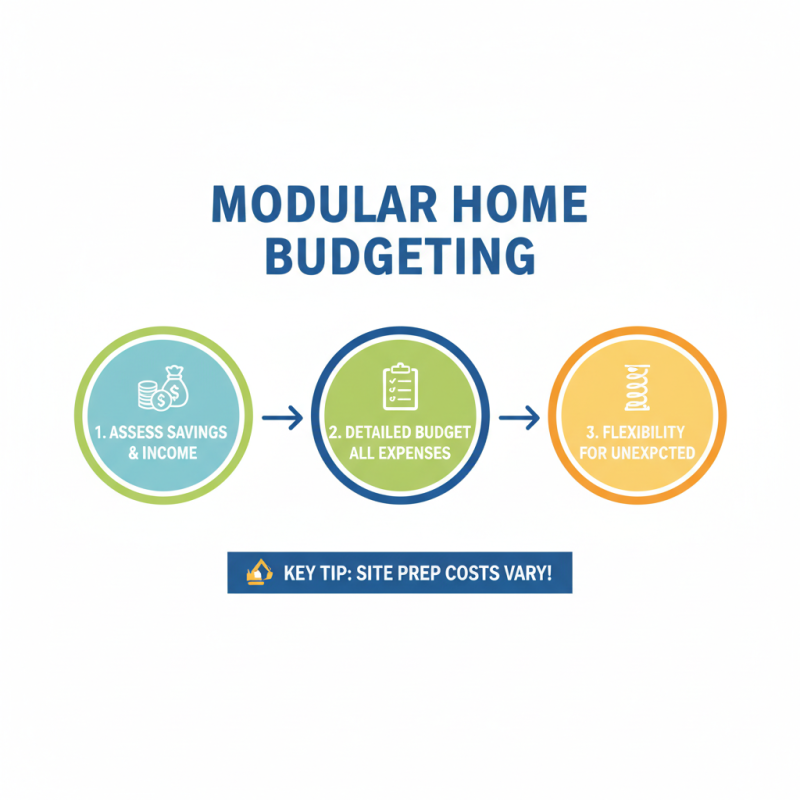 MODULAR HOME BUDGETING

1. ASSESS SAVINGS & INCOME

2. DETAILED BUDGET ALL EXPENSES

3. FLEXIBILITY FOR UNEXPCTED

KEY TIP: SITE PREP COSTS VARY!